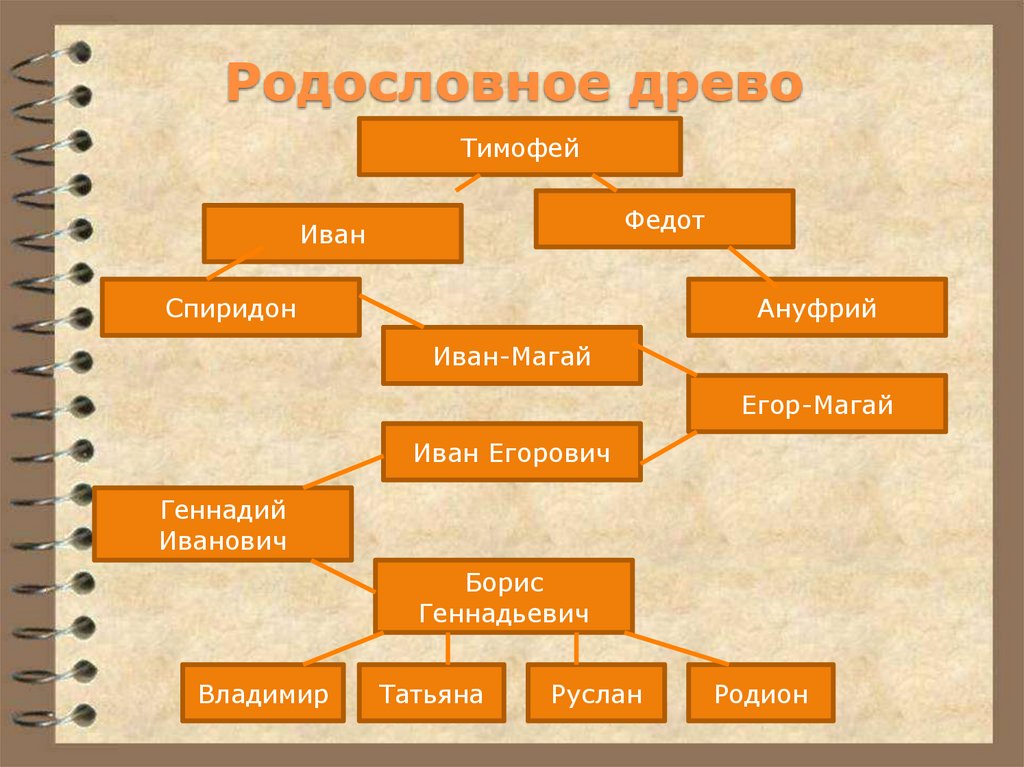 Родословное древо

Тимофей

Иван

Федот

Спиридон

Ануфрий

Иван-Магай

Егор-Магай

Иван Егорович

Геннадий Иванович

Борис Геннадьевич

Владимир

Татьяна

Руслан

Родион